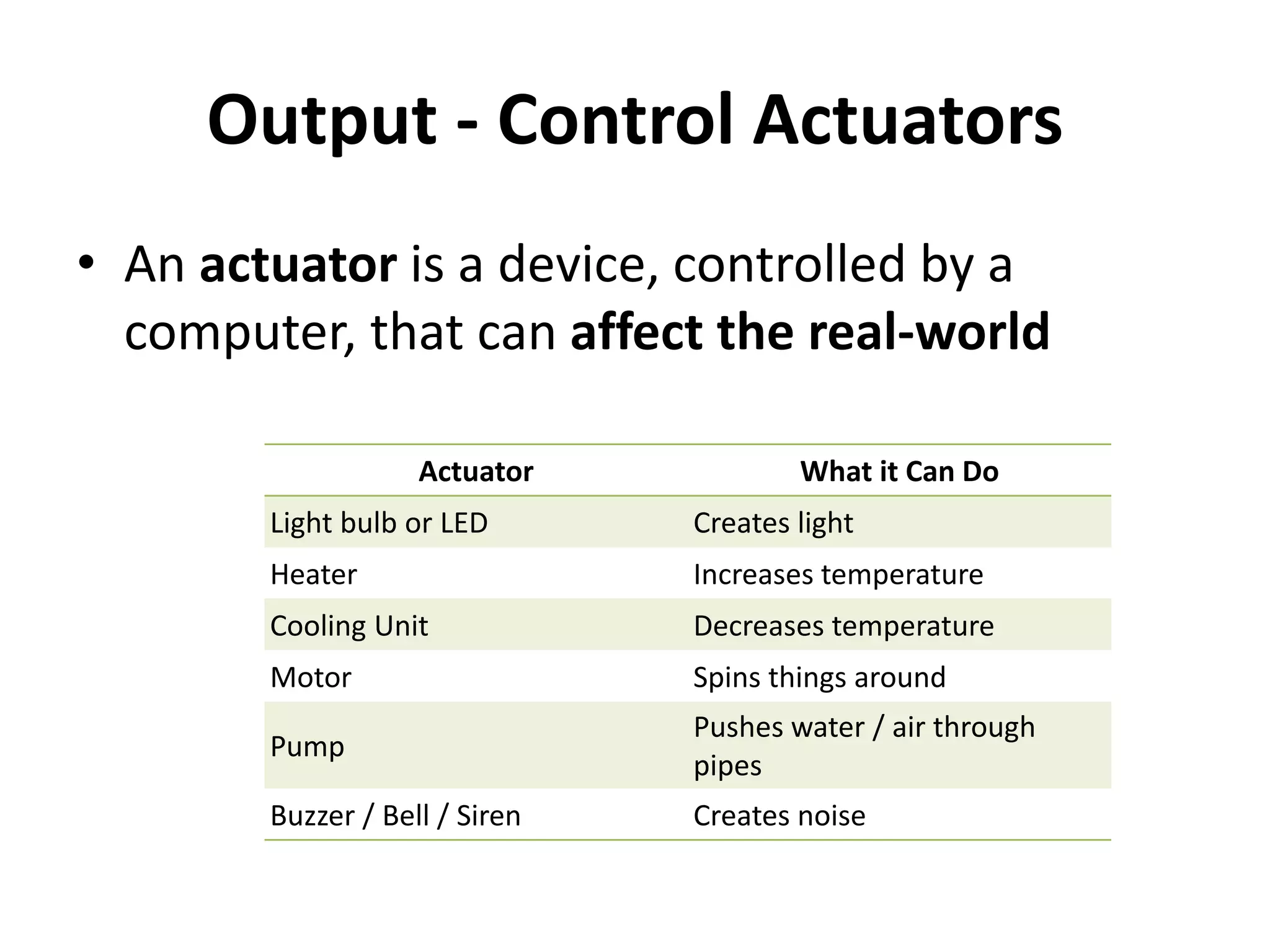 Output - Control Actuators

• An actuator is a device, controlled by a computer, that can affect the real-world

| Actuator | What it Can Do |
|---|---|
| Light bulb or LED | Creates light |
| Heater | Increases temperature |
| Cooling Unit | Decreases temperature |
| Motor | Spins things around |
| Pump | Pushes water / air through pipes |
| Buzzer / Bell / Siren | Creates noise |